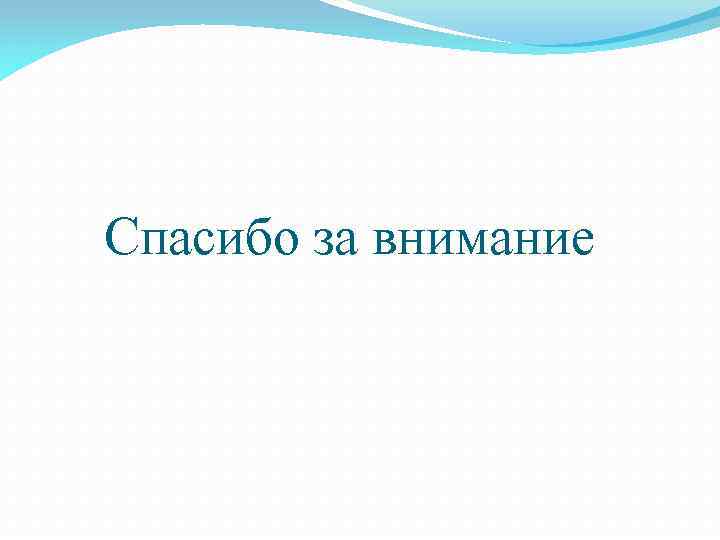 Спасибо за внимание